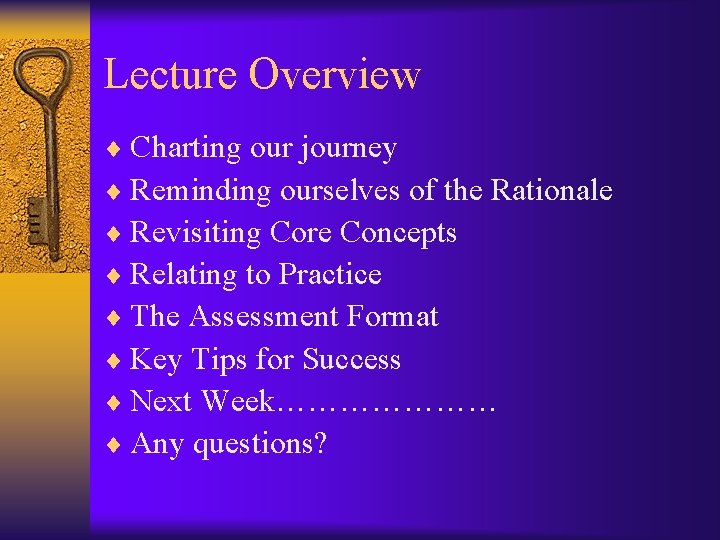 Lecture Overview

♦ Charting our journey
♦ Reminding ourselves of the Rationale
♦ Revisiting Core Concepts
♦ Relating to Practice
♦ The Assessment Format
♦ Key Tips for Success
♦ Next Week…………………
♦ Any questions?